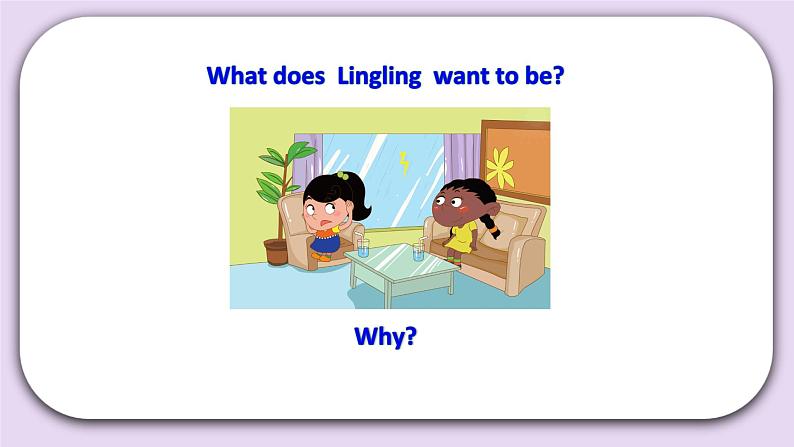 What does Lingling want to be?

Why?